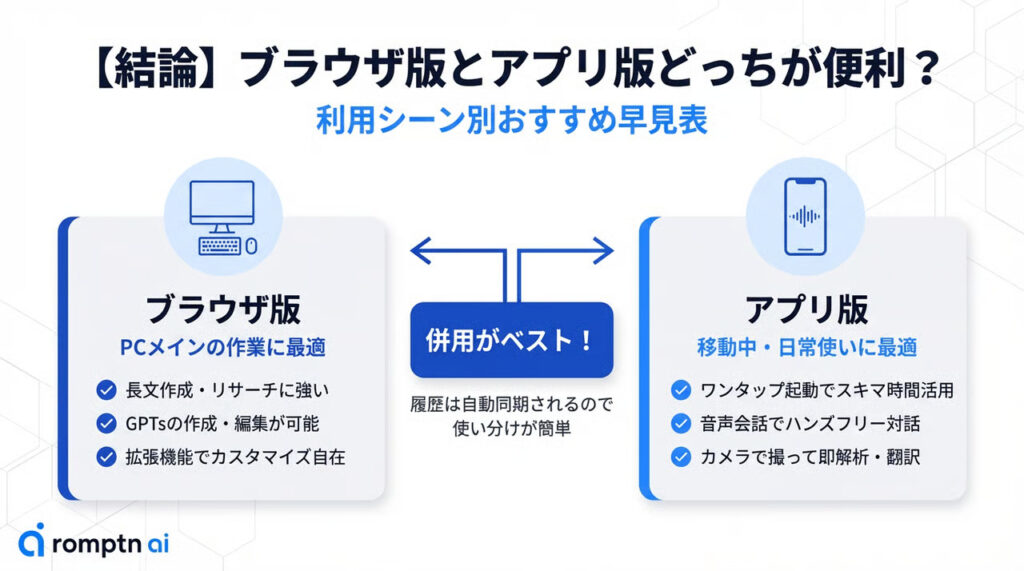 【結論】ブラウザ版とアプリ版どっちが便利？

利用シーン別おすすめ早見表

ブラウザ版

PCメインの作業に最適

長文作成・リサーチに強い

GPTsの作成・編集が可能

拡張機能でカスタマイズ自在

併用がベスト！

履歴は自動同期されるので使い分けが簡単

アプリ版

移動中・日常使いに最適

ワンタップ起動でスキマ時間活用

音声会話でハンズフリー対話

カメラで撮って即解析・翻訳

romptn ai